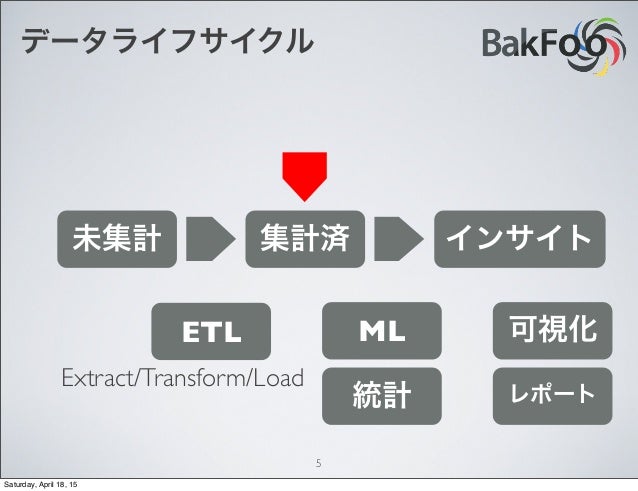 データライフサイクル

BakFoo

未集計

集計済

インサイト

ETL

Extract/Transform/Load

ML

統計

可視化

レポート

5

Saturday, April 18, 15